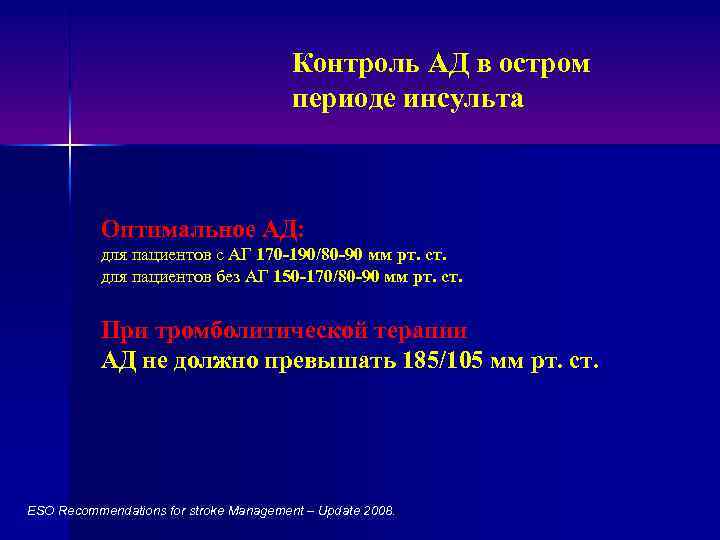 Контроль АД в остром периоде инсульта

Оптимальное АД:
для пациентов с АГ 170-190/80-90 мм рт. ст.
для пациентов без АГ 150-170/80-90 мм рт. ст.

При тромболитической терапии
АД не должно превышать 185/105 мм рт. ст.

ESO Recommendations for stroke Management – Update 2008.